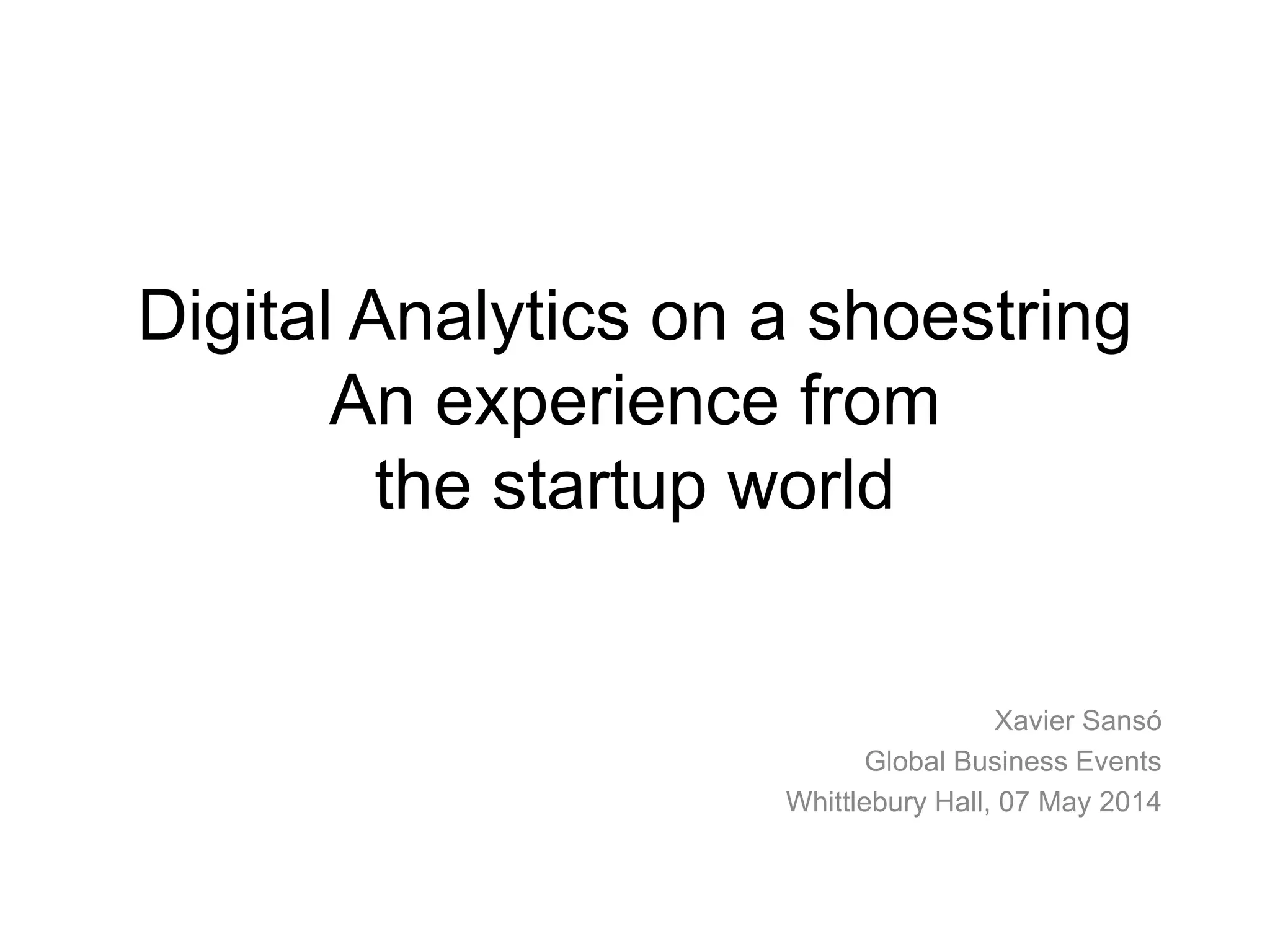 Digital Analytics on a shoestring
An experience from
the startup world

Xavier Sansó
Global Business Events
Whittlebury Hall, 07 May 2014